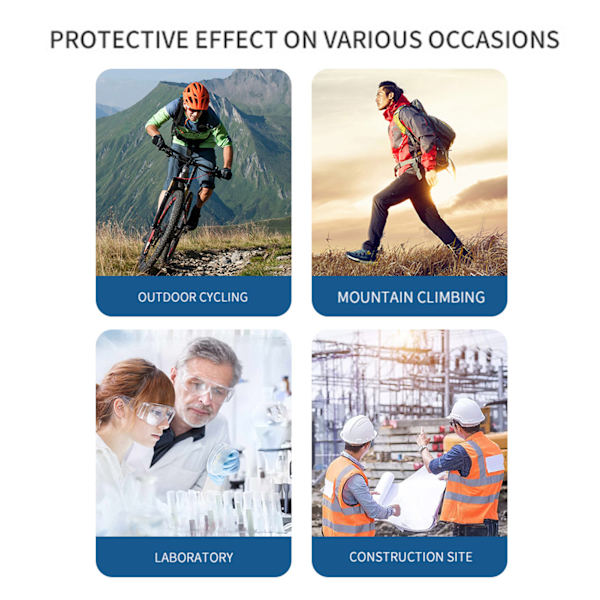 PROTECTIVE EFFECT ON VARIOUS OCCASIONS

OUTDOOR CYCLING

MOUNTAIN CLIMBING

LABORATORY

CONSTRUCTION SITE